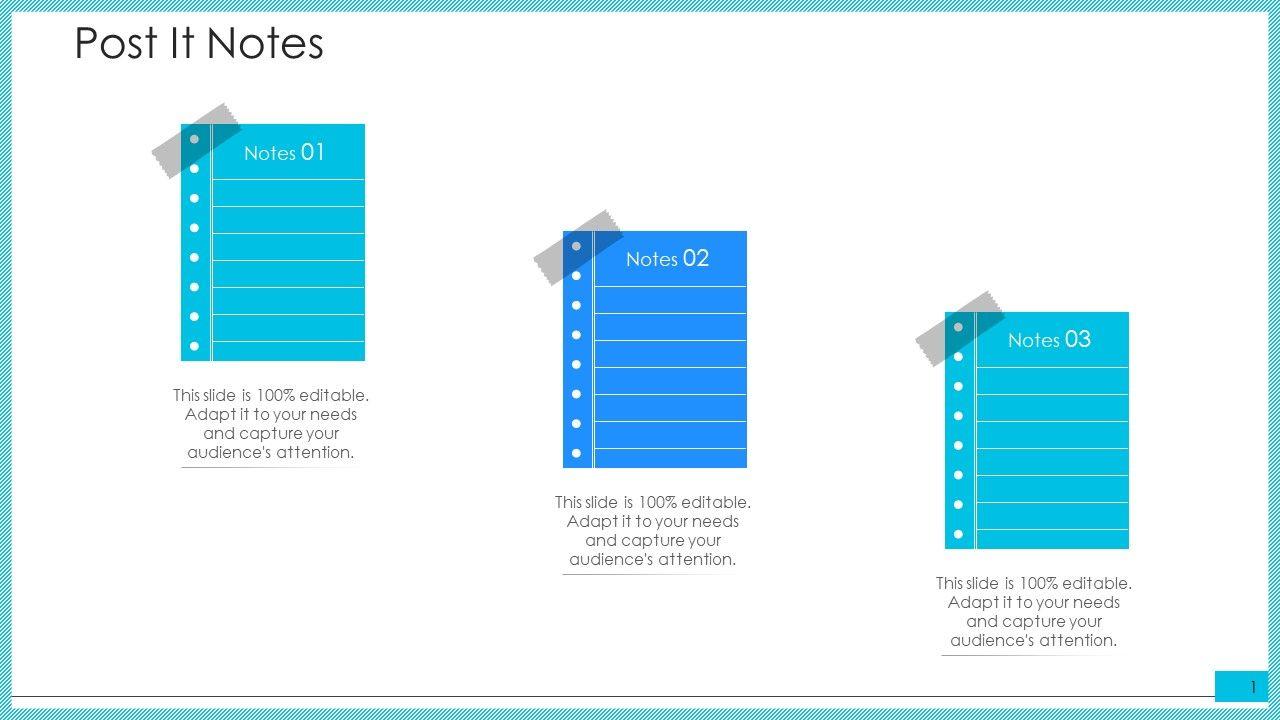 Post It Notes

Notes 01

This slide is 100% editable. Adapt it to your needs and capture your audience's attention.

Notes 02

This slide is 100% editable. Adapt it to your needs and capture your audience's attention.

Notes 03

This slide is 100% editable. Adapt it to your needs and capture your audience's attention.

1